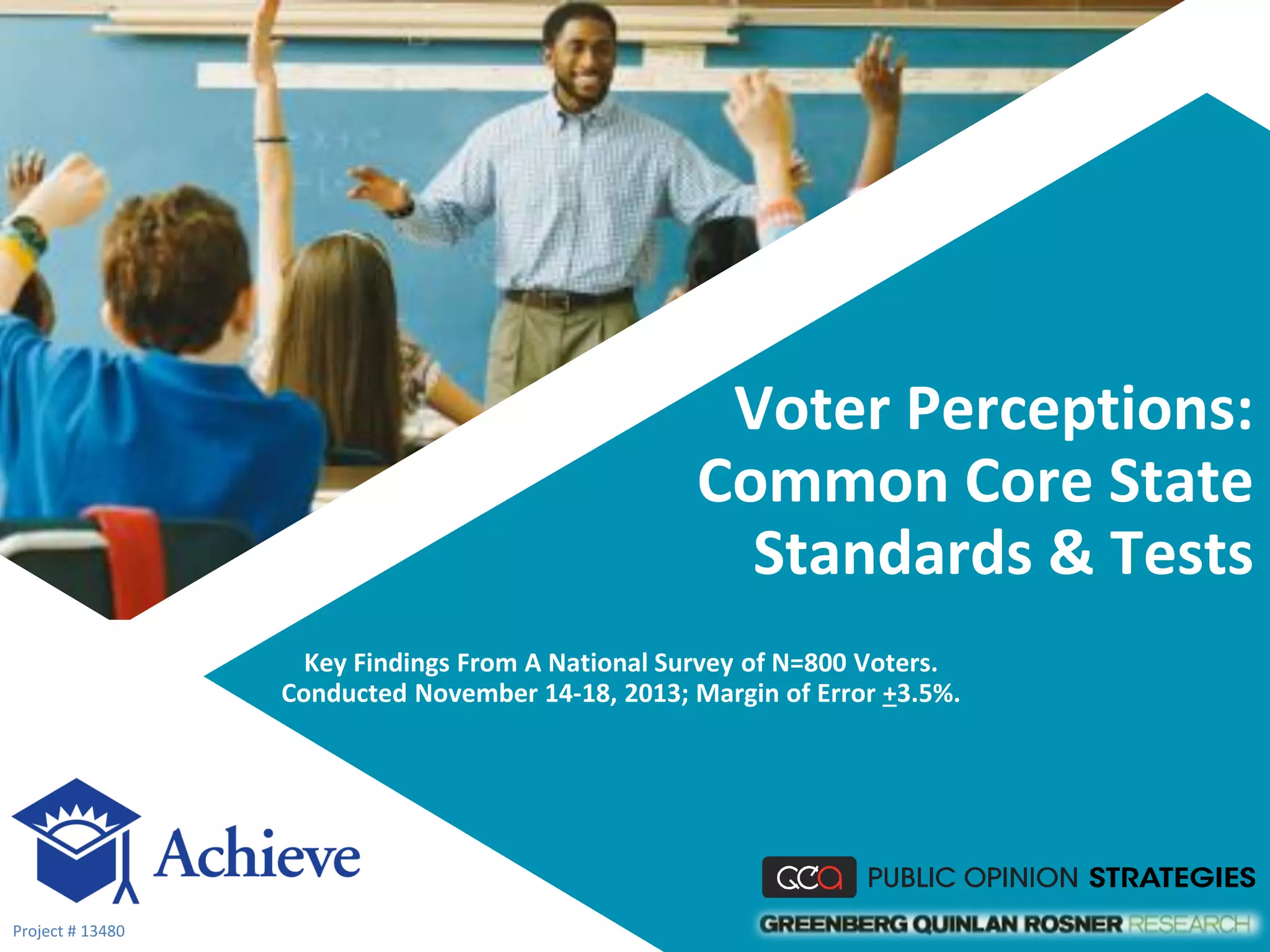 Voter Perceptions: Common Core State Standards & Tests

Key Findings From A National Survey of N=800 Voters. Conducted November 14-18, 2013; Margin of Error $\pm$3.5%.

Achieve

Project # 13480

PUBLIC OPINION STRATEGIES

GREENBERG QUINLAN ROSNER RESEARCH